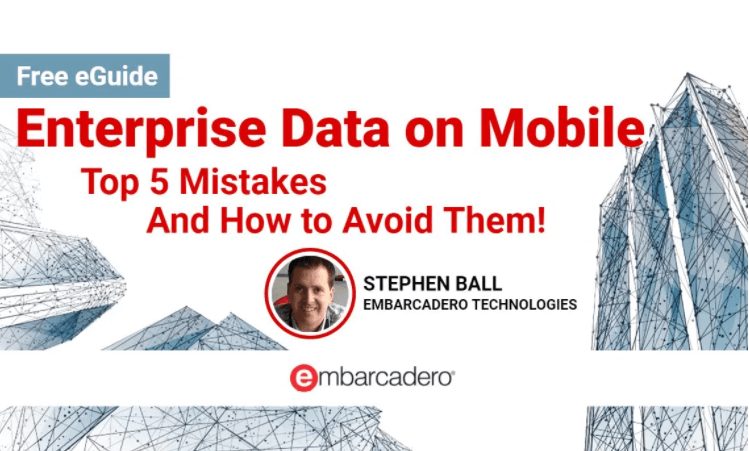 Free eGuide

Enterprise Data on Mobile

Top 5 Mistakes
And How to Avoid Them!

STEPHEN BALL
EMBARCADERO TECHNOLOGIES

embarcadero®